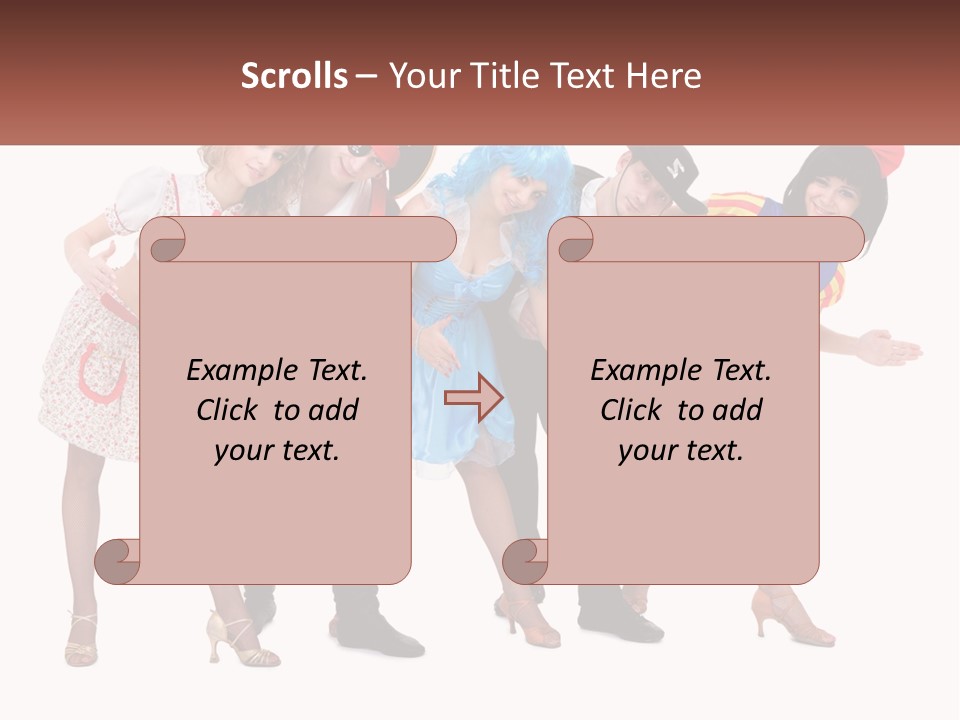 Scrolls – Your Title Text Here

Example Text. Click to add your text.

Example Text. Click to add your text.